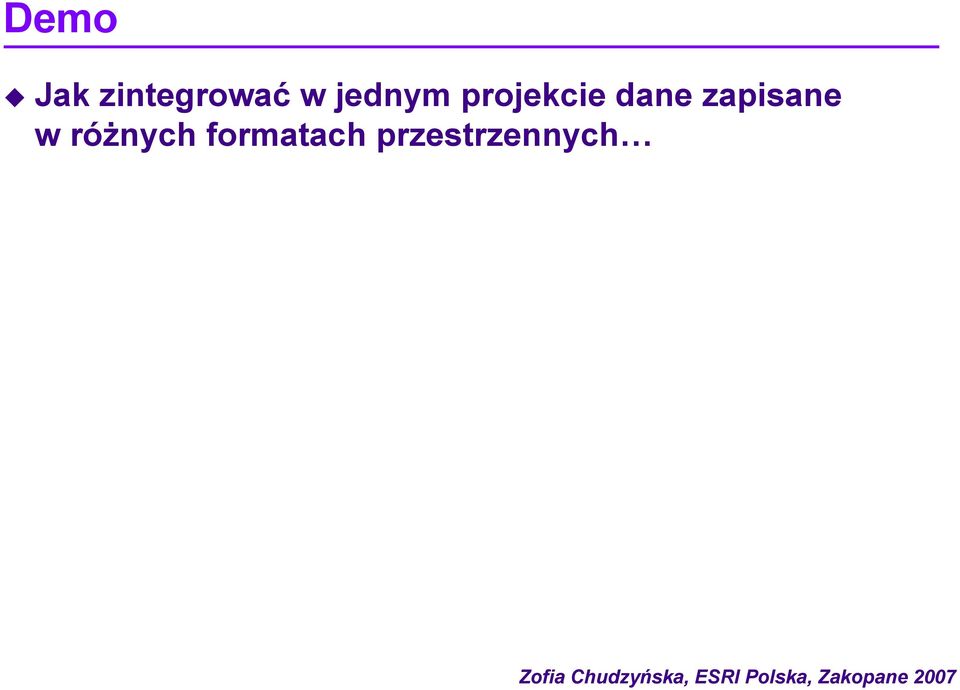 Demo

Jak zintegrować w jednym projekcie dane zapisane w różnych formatach przestrzennych…

Zofia Chudzyńska, ESRI Polska, Zakopane 2007